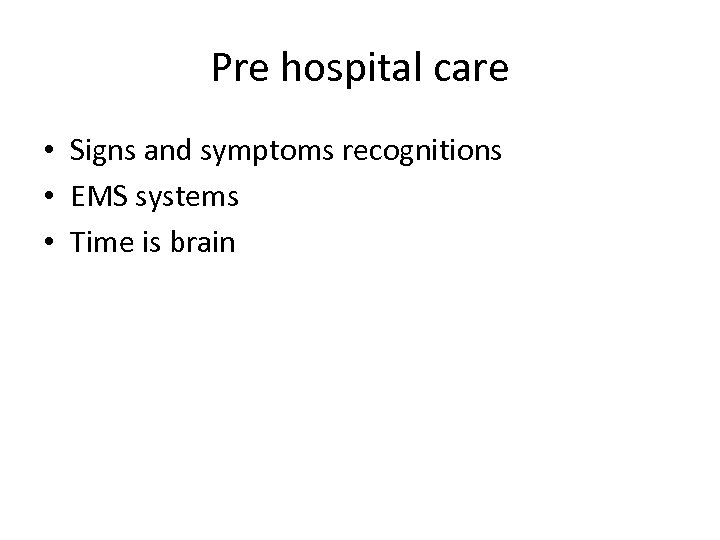 Pre hospital care

• Signs and symptoms recognitions
• EMS systems
• Time is brain